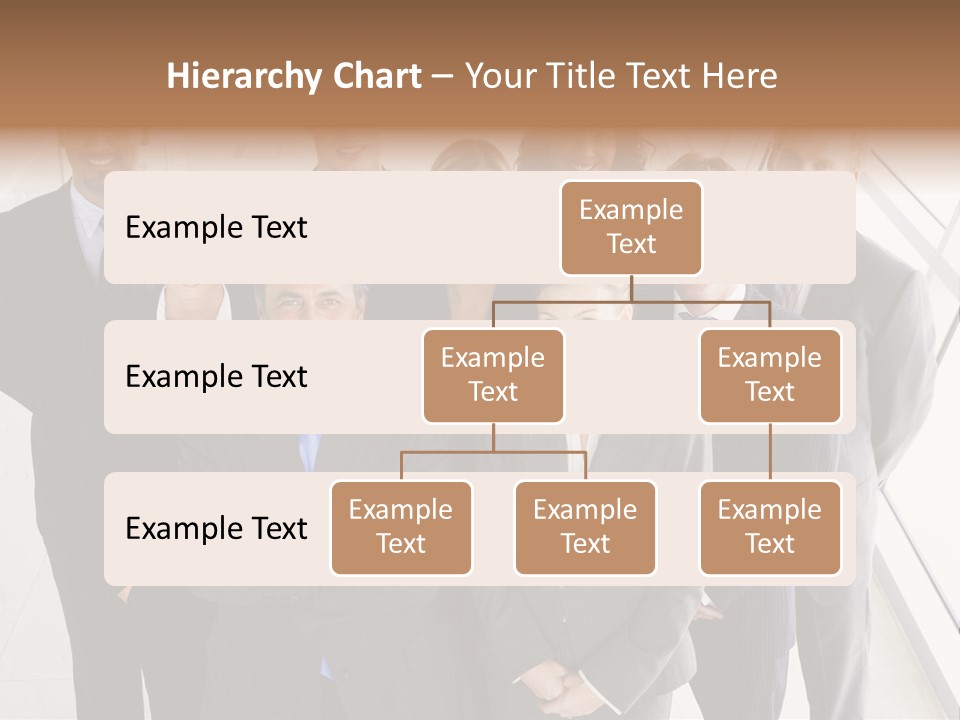 Hierarchy Chart – Your Title Text Here

Example Text

Example Text

Example Text

Example Text

Example Text

Example Text

Example Text

Example Text

Example Text